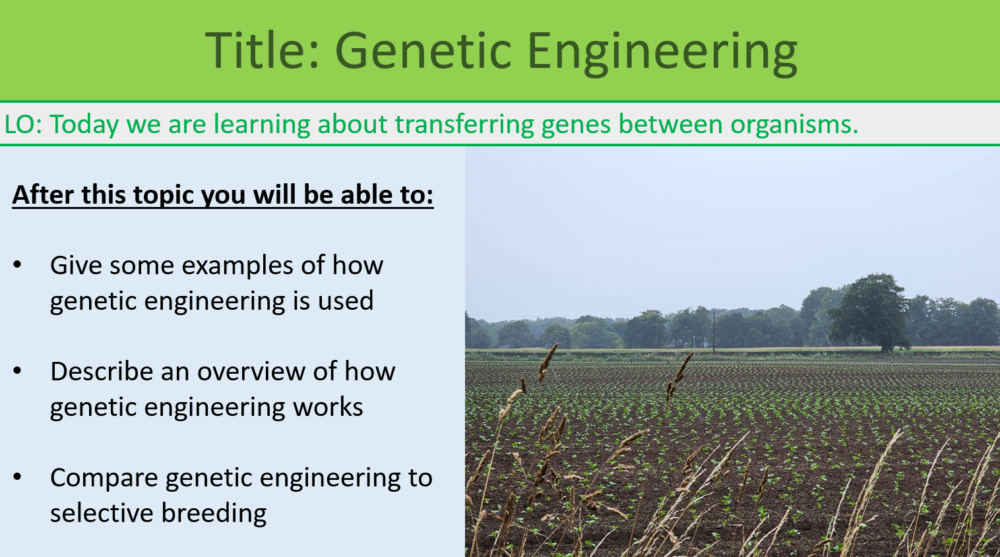 Title: Genetic Engineering

LO: Today we are learning about transferring genes between organisms.

After this topic you will be able to:

• Give some examples of how genetic engineering is used

• Describe an overview of how genetic engineering works

• Compare genetic engineering to selective breeding